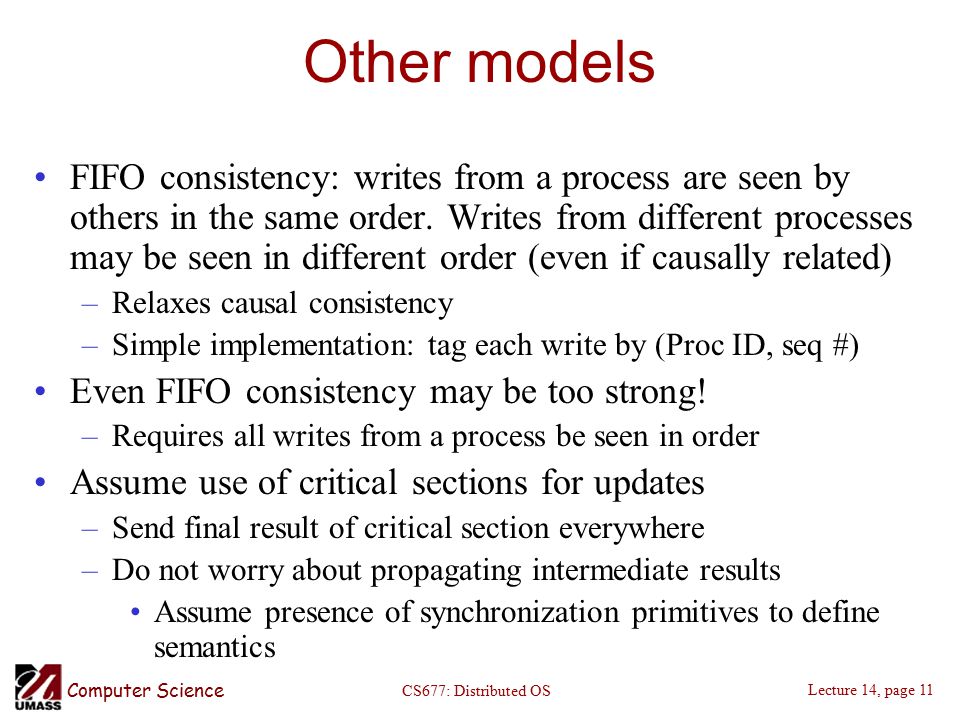 Other models

• FIFO consistency: writes from a process are seen by others in the same order. Writes from different processes may be seen in different order (even if causally related)
– Relaxes causal consistency
– Simple implementation: tag each write by (Proc ID, seq #)
• Even FIFO consistency may be too strong!
– Requires all writes from a process be seen in order
• Assume use of critical sections for updates
– Send final result of critical section everywhere
– Do not worry about propagating intermediate results
• Assume presence of synchronization primitives to define semantics

UMASS Computer Science CS677: Distributed OS Lecture 14, page 11